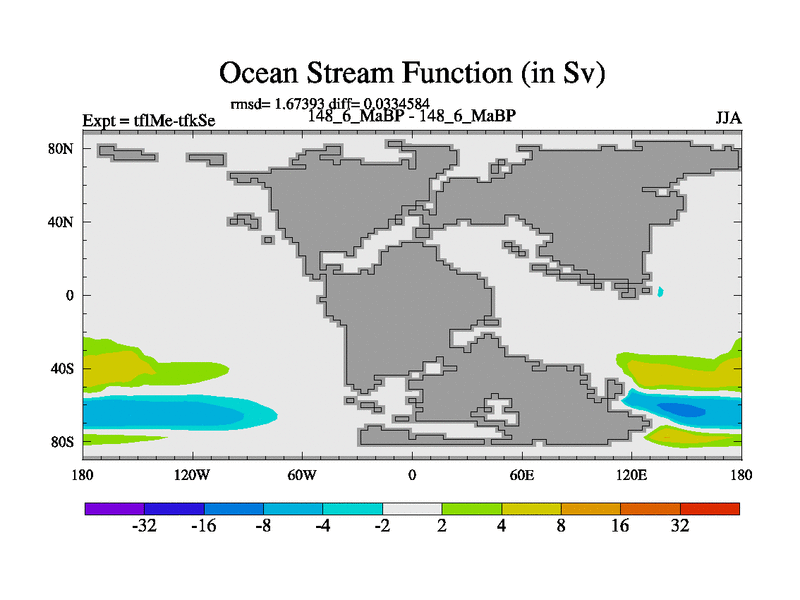 Ocean Stream Function (in Sv)

rmsd= 1.67393 diff= 0.0334584

Expt = tflMe-tfkSe

148_6_MaBP - 148_6_MaBP

JJA

80N
40N
0
40S
80S

180
120W
60W
0
60E
120E
180

-32
-16
-8
-4
-2
2
4
8
16
32